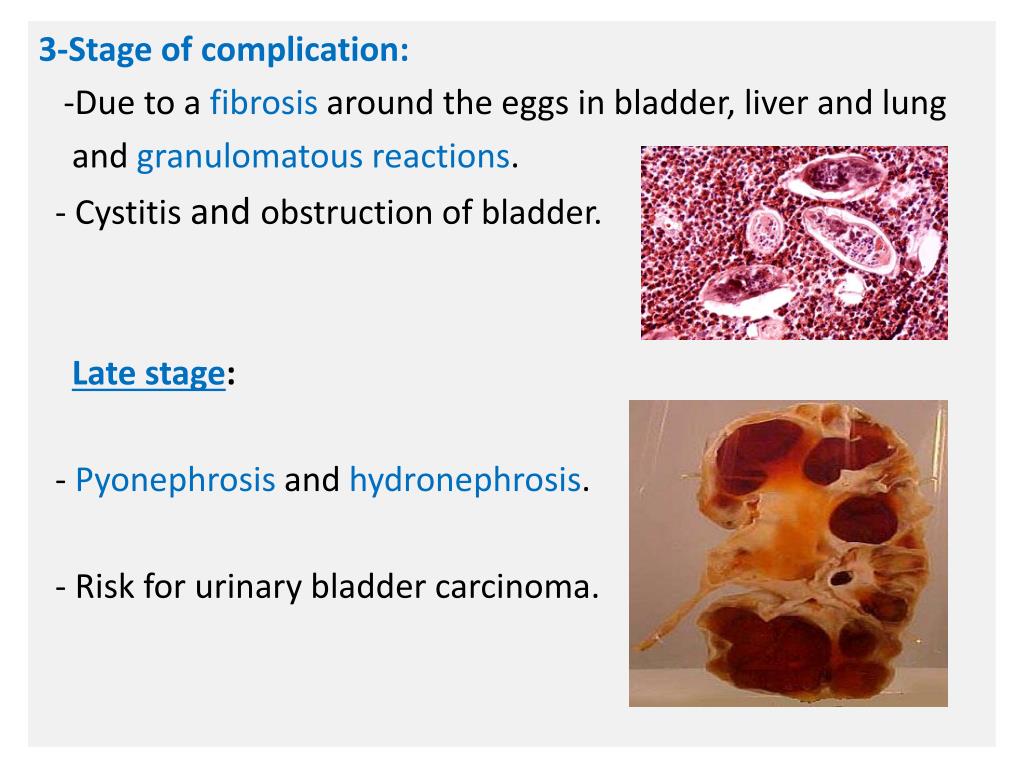 3-Stage of complication:

-Due to a fibrosis around the eggs in bladder, liver and lung and granulomatous reactions.

- Cystitis and obstruction of bladder.

Late stage:

- Pyonephrosis and hydronephrosis.

- Risk for urinary bladder carcinoma.